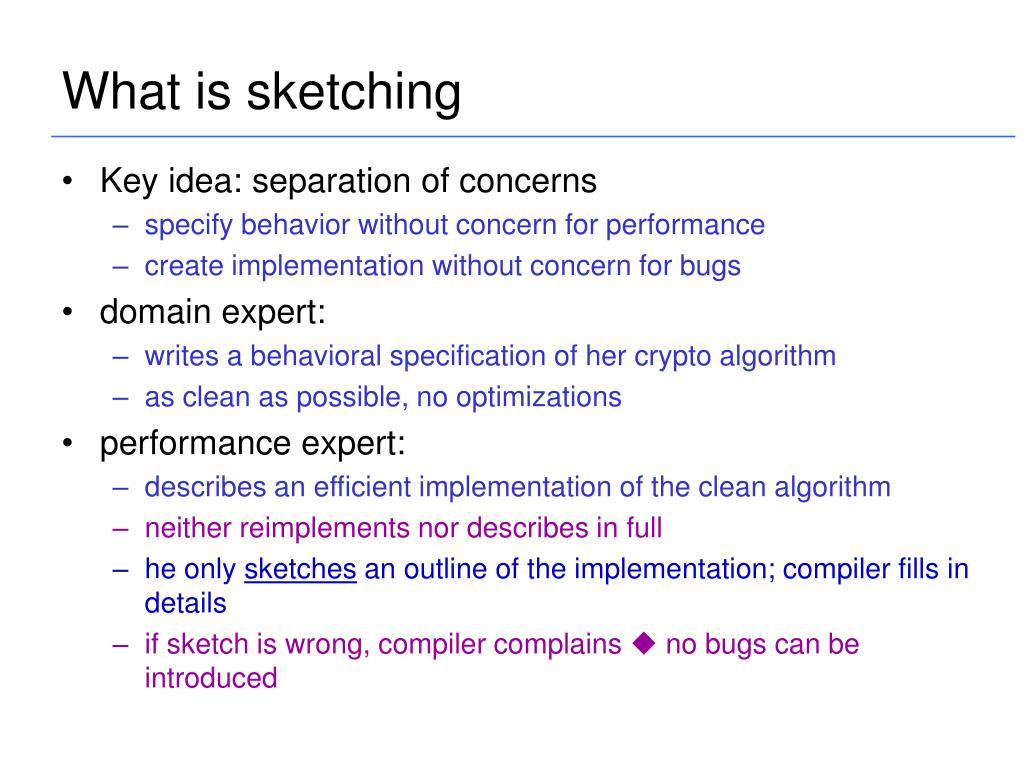 What is sketching

• Key idea: separation of concerns
– specify behavior without concern for performance
– create implementation without concern for bugs
• domain expert:
– writes a behavioral specification of her crypto algorithm
– as clean as possible, no optimizations
• performance expert:
– describes an efficient implementation of the clean algorithm
– neither reimplements nor describes in full
– he only sketches an outline of the implementation; compiler fills in details
– if sketch is wrong, compiler complains ◆ no bugs can be introduced